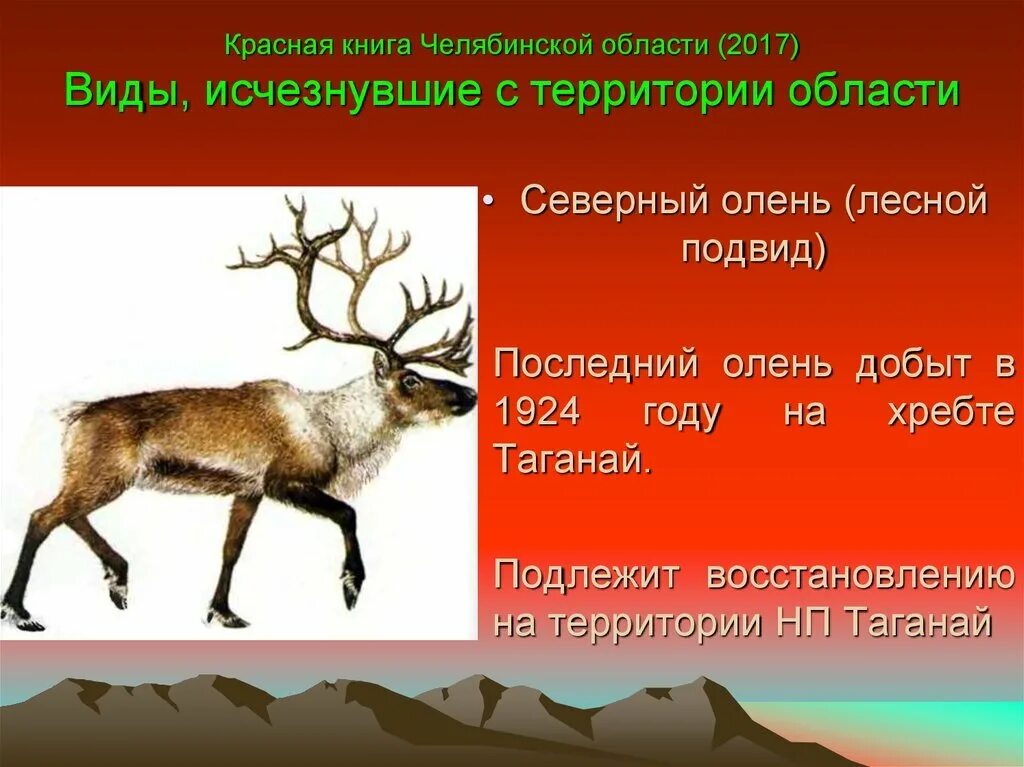 Красная книга Челябинской области (2017)
Виды, исчезнувшие с территории области

• Северный олень (лесной подвид)

Последний олень добыт в 1924 году на хребте Таганай.

Подлежит восстановлению на территории НП Таганай